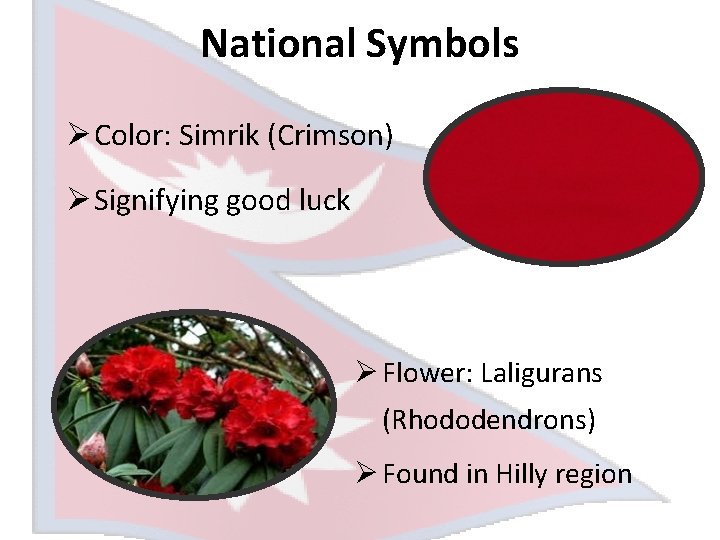 National Symbols

➢ Color: Simrik (Crimson)

➢ Signifying good luck

➢ Flower: Laligurans (Rhododendrons)

➢ Found in Hilly region